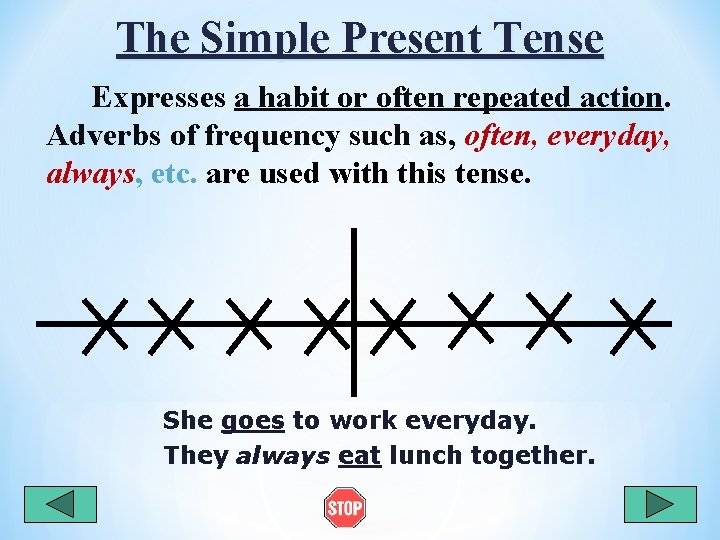 The Simple Present Tense

Expresses a habit or often repeated action. Adverbs of frequency such as, often, everyday, always, etc. are used with this tense.

She goes to work everyday.
They always eat lunch together.

STOP